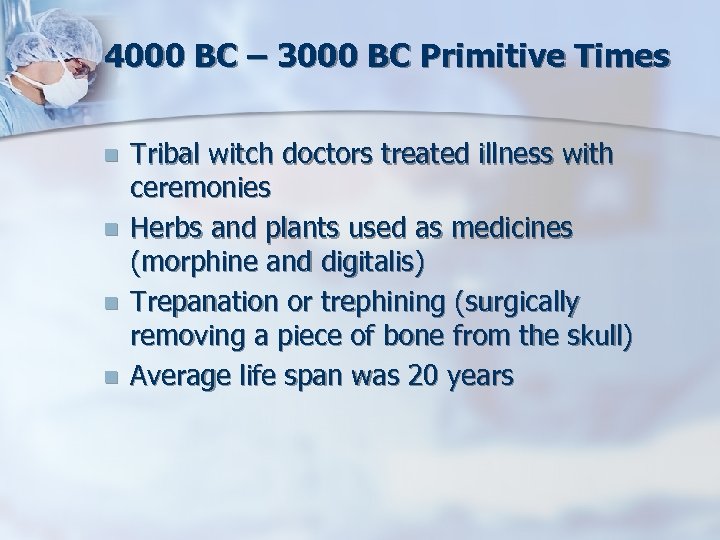 4000 BC – 3000 BC Primitive Times

- Tribal witch doctors treated illness with ceremonies
- Herbs and plants used as medicines (morphine and digitalis)
- Trepanation or trephining (surgically removing a piece of bone from the skull)
- Average life span was 20 years